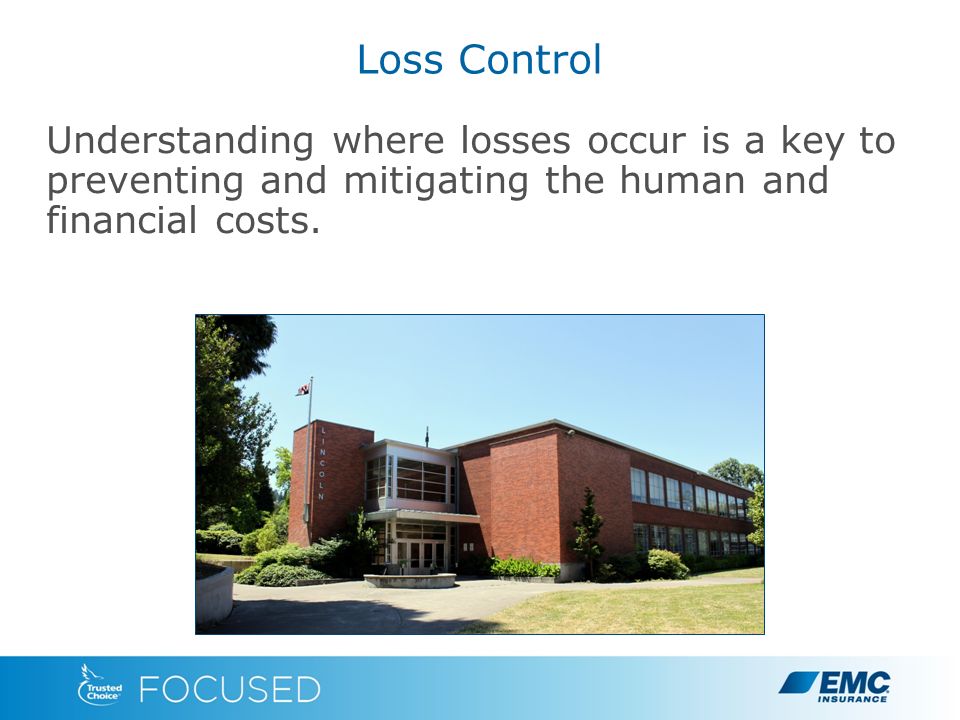 Loss Control

Understanding where losses occur is a key to preventing and mitigating the human and financial costs.

LINCOLN

Trusted Choice FOCUSED

EMC INSURANCE